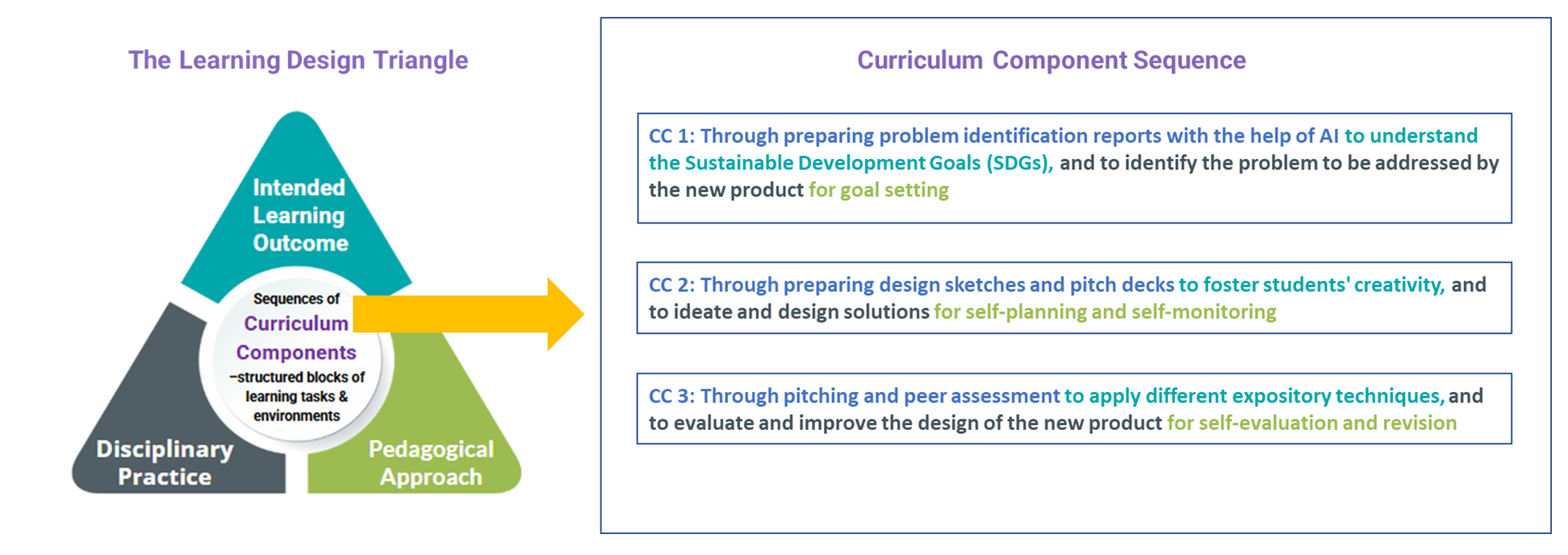 The Learning Design Triangle

Intended Learning Outcome

Sequences of Curriculum Components –structured blocks of learning tasks & environments

Disciplinary Practice

Pedagogical Approach

Curriculum Component Sequence

CC 1: Through preparing problem identification reports with the help of AI to understand the Sustainable Development Goals (SDGs), and to identify the problem to be addressed by the new product for goal setting

CC 2: Through preparing design sketches and pitch decks to foster students' creativity, and to ideate and design solutions for self-planning and self-monitoring

CC 3: Through pitching and peer assessment to apply different expository techniques, and to evaluate and improve the design of the new product for self-evaluation and revision